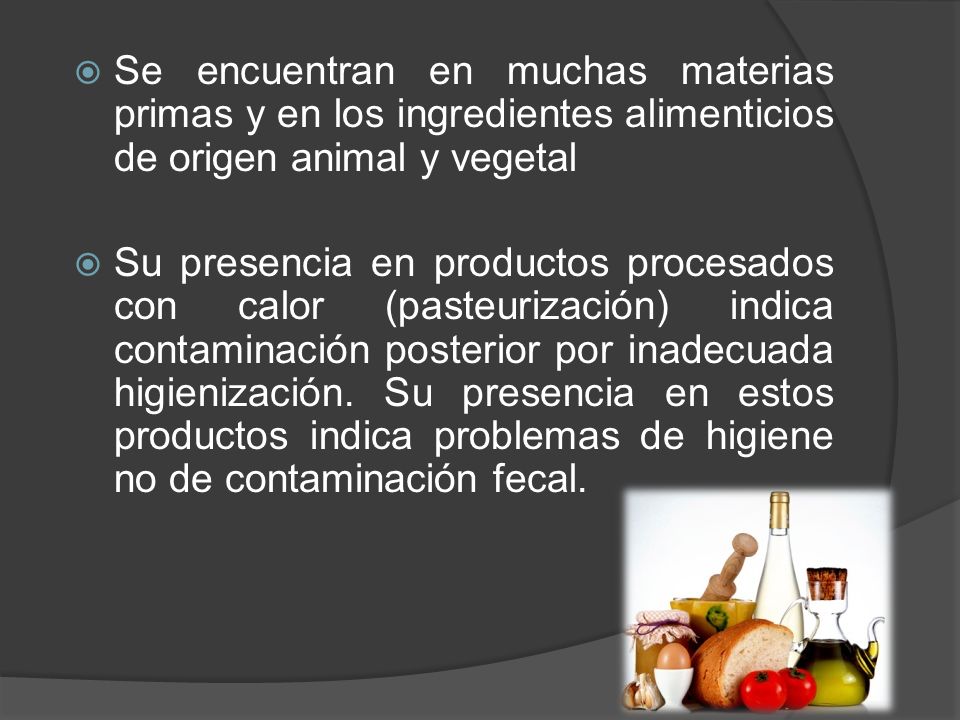 Se encuentran en muchas materias primas y en los ingredientes alimenticios de origen animal y vegetal

Su presencia en productos procesados con calor (pasteurización) indica contaminación posterior por inadecuada higienización. Su presencia en estos productos indica problemas de higiene no de contaminación fecal.